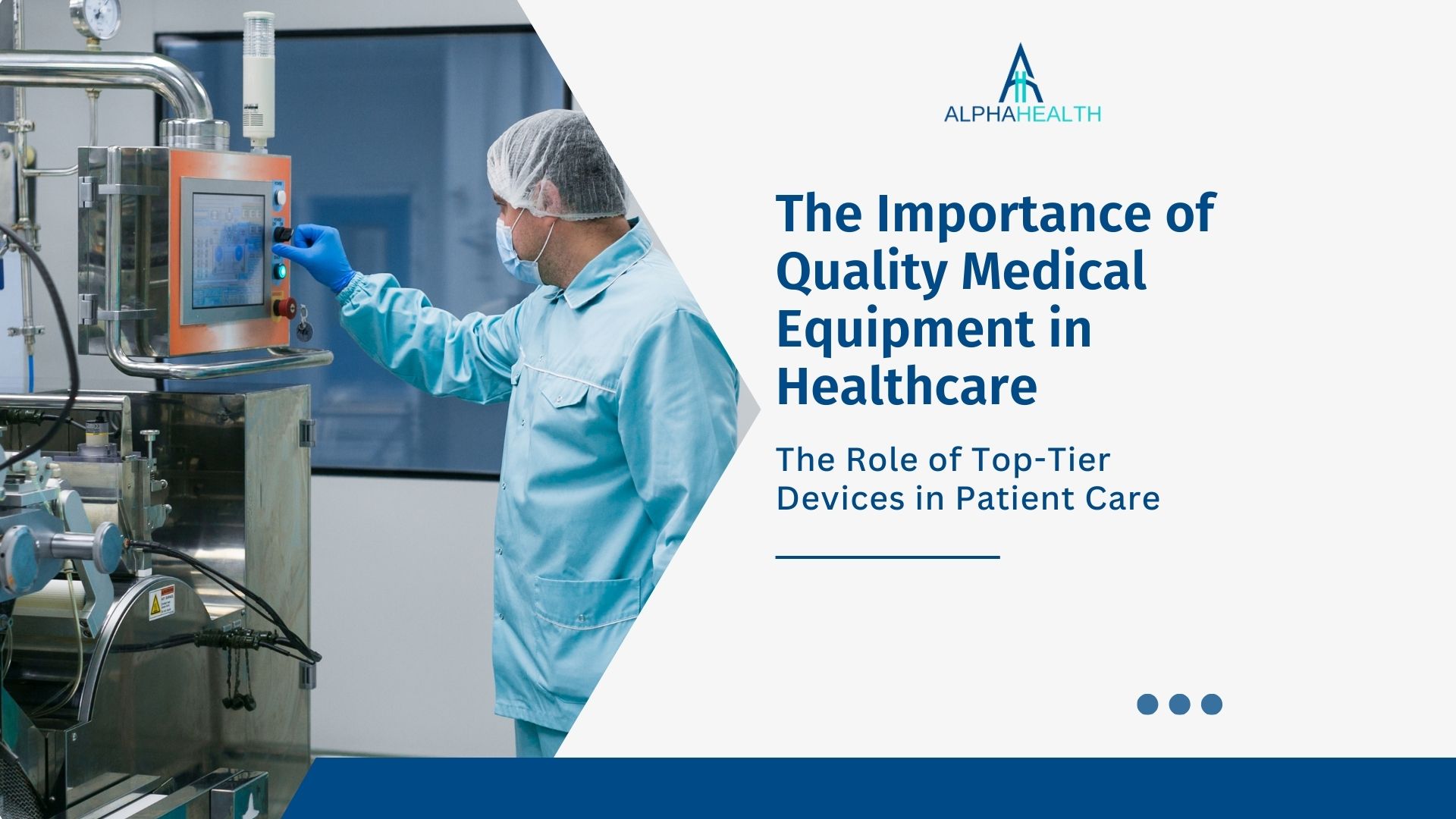 ALPHAHEALTH

The Importance of Quality Medical Equipment in Healthcare

The Role of Top-Tier Devices in Patient Care